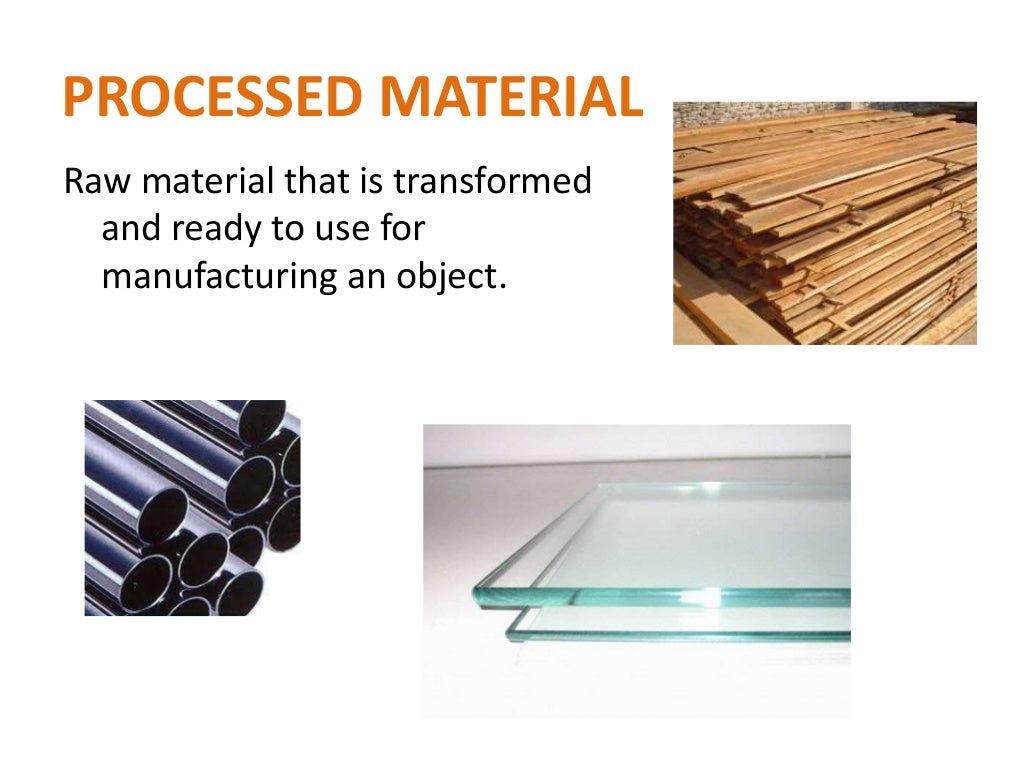 PROCESSED MATERIAL

Raw material that is transformed and ready to use for manufacturing an object.